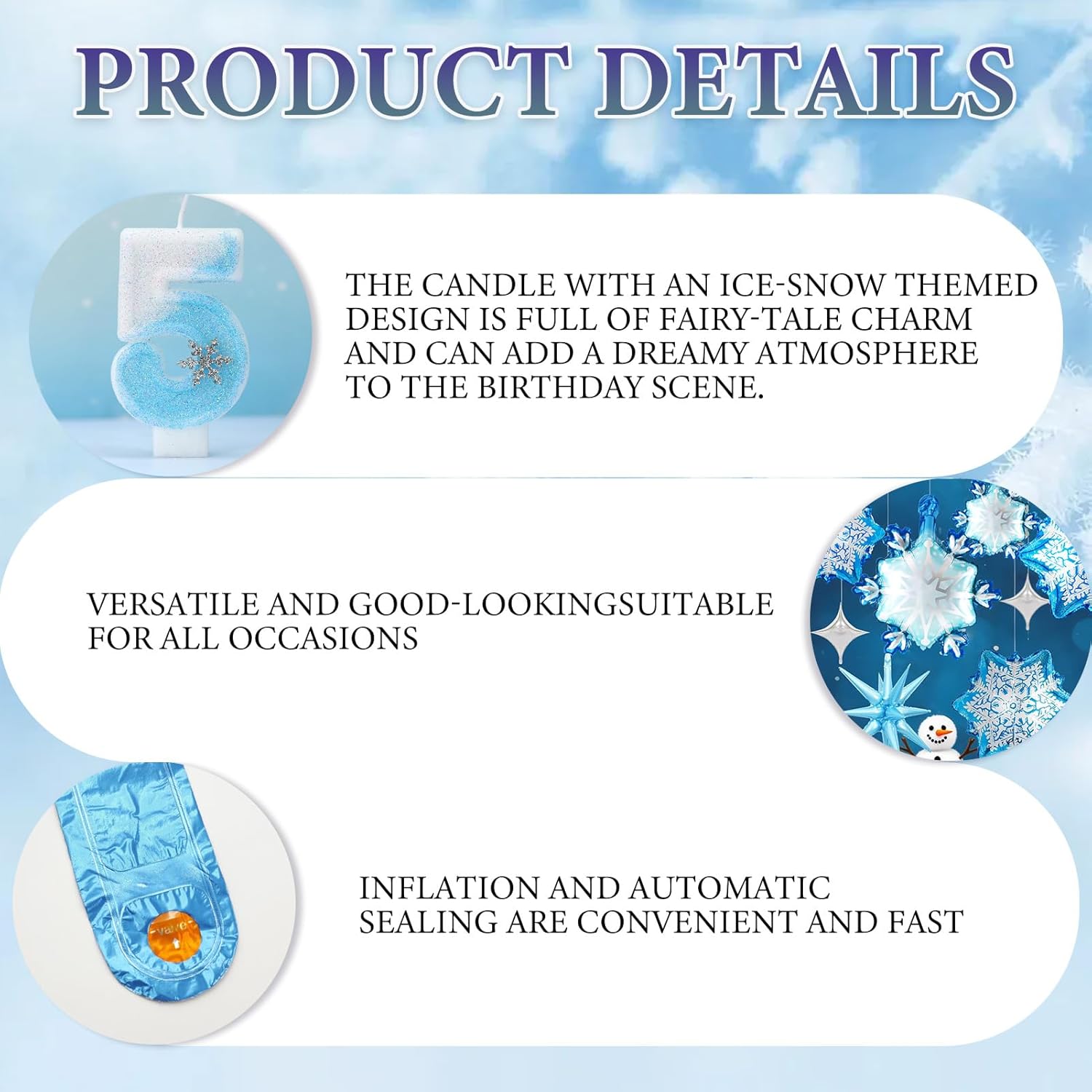 PRODUCT DETAILS

5

THE CANDLE WITH AN ICE-SNOW THEMED DESIGN IS FULL OF FAIRY-TALE CHARM AND CAN ADD A DREAMY ATMOSPHERE TO THE BIRTHDAY SCENE.

VERSATILE AND GOOD-LOOKINGSUITABLE FOR ALL OCCASIONS

valve

INFLATION AND AUTOMATIC SEALING ARE CONVENIENT AND FAST